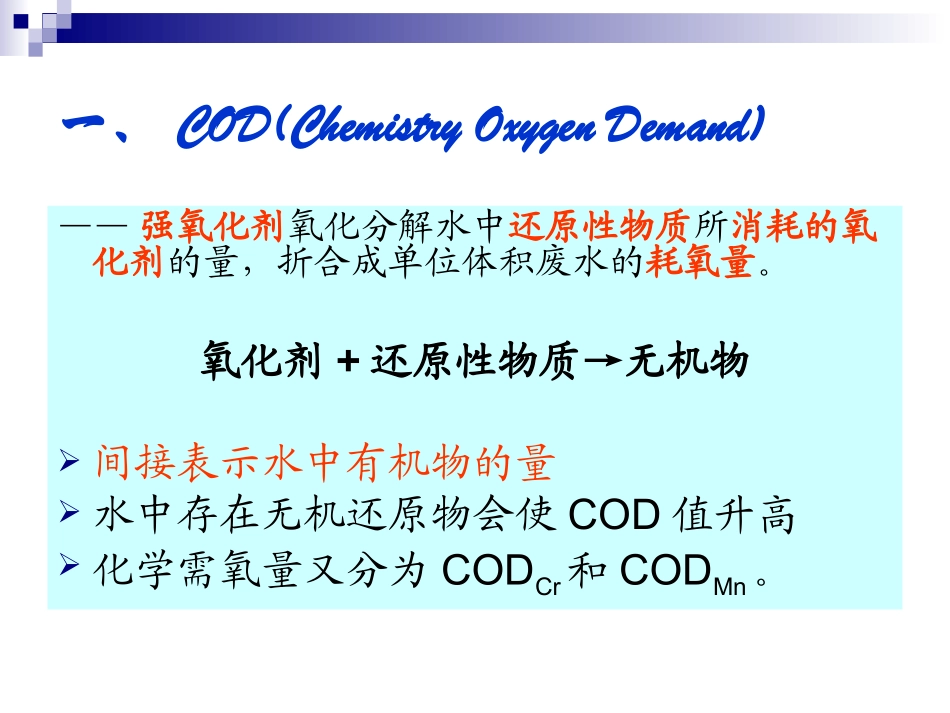 一、 COD(Chemistry Oxygen Demand)

—— 强氧化剂氧化分解水中还原性物质所消耗的氧化剂的量，折合成单位体积废水的耗氧量。

氧化剂 + 还原性物质→无机物

➢ 间接表示水中有机物的量
➢ 水中存在无机还原物会使 COD 值升高
➢ 化学需氧量又分为 $COD_{Cr}$ 和 $COD_{Mn}$。